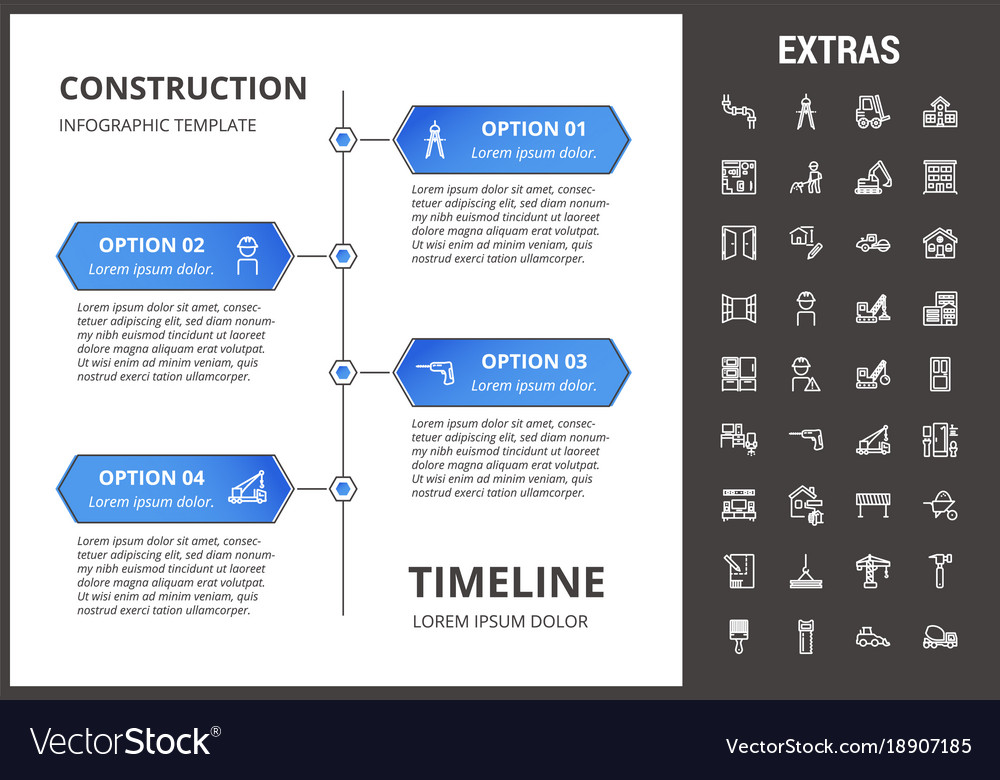 CONSTRUCTION
INFOGRAPHIC TEMPLATE

OPTION 01
Lorem ipsum dolor.

Lorem ipsum dolor sit amet, consectetuer adipiscing elit, sed diam nonummy nibh euismod tincidunt ut laoreet dolore magna aliquam erat volutpat. Ut wisi enim ad minim veniam, quis nostrud exerci tation ullamcorper.

OPTION 02
Lorem ipsum dolor.

Lorem ipsum dolor sit amet, consectetuer adipiscing elit, sed diam nonummy nibh euismod tincidunt ut laoreet dolore magna aliquam erat volutpat. Ut wisi enim ad minim veniam, quis nostrud exerci tation ullamcorper.

OPTION 03
Lorem ipsum dolor.

Lorem ipsum dolor sit amet, consectetuer adipiscing elit, sed diam nonummy nibh euismod tincidunt ut laoreet dolore magna aliquam erat volutpat. Ut wisi enim ad minim veniam, quis nostrud exerci tation ullamcorper.

OPTION 04
Lorem ipsum dolor.

Lorem ipsum dolor sit amet, consectetuer adipiscing elit, sed diam nonummy nibh euismod tincidunt ut laoreet dolore magna aliquam erat volutpat. Ut wisi enim ad minim veniam, quis nostrud exerci tation ullamcorper.

TIMELINE
LOREM IPSUM DOLOR

EXTRAS

VectorStock®
VectorStock.com/18907185